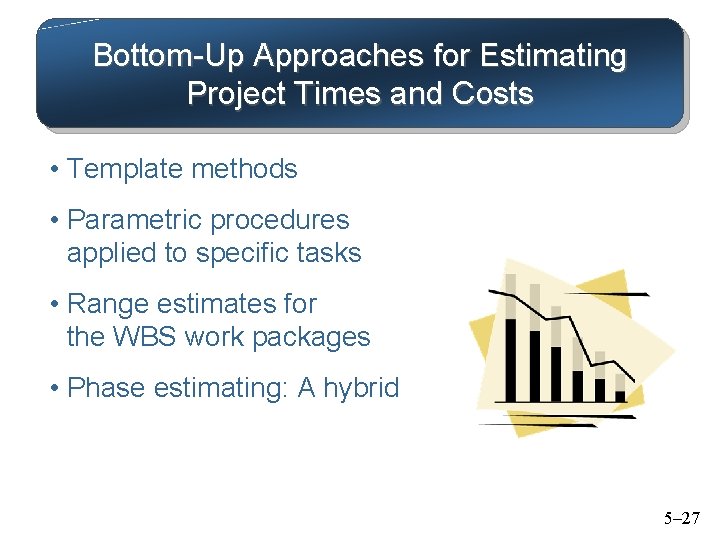 Bottom-Up Approaches for Estimating Project Times and Costs

• Template methods

• Parametric procedures applied to specific tasks

• Range estimates for the WBS work packages

• Phase estimating: A hybrid

5–27